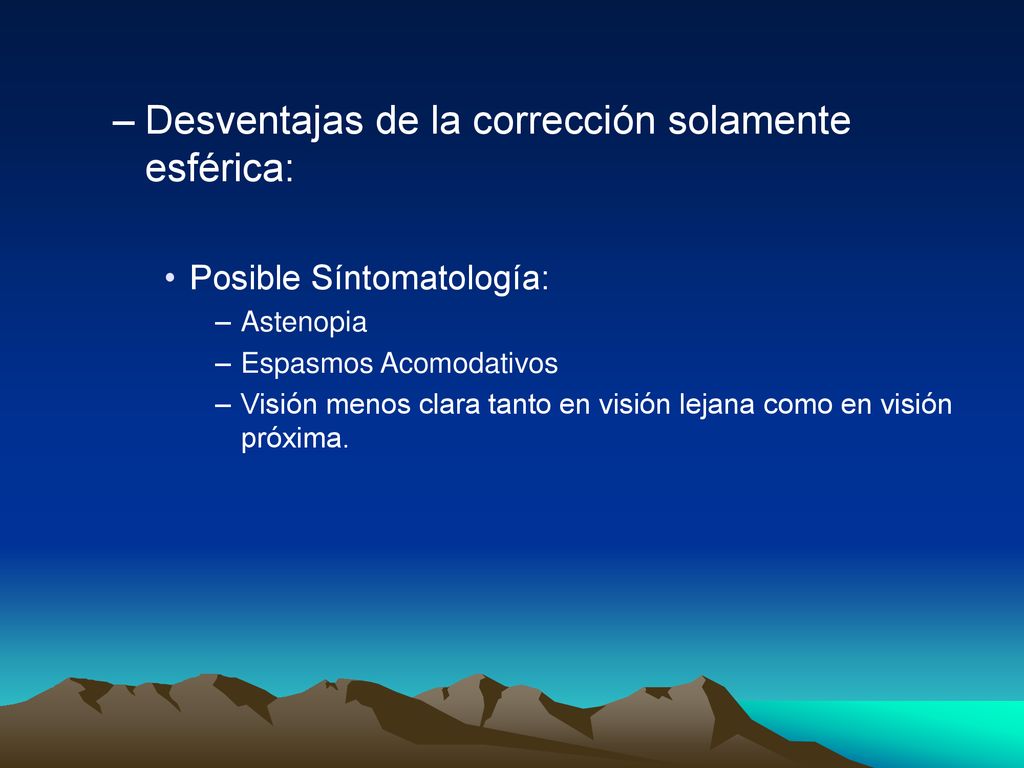 – Desventajas de la corrección solamente esférica:

• Posible Síntomatología:

– Astenopia

– Espasmos Acomodativos

– Visión menos clara tanto en visión lejana como en visión próxima.